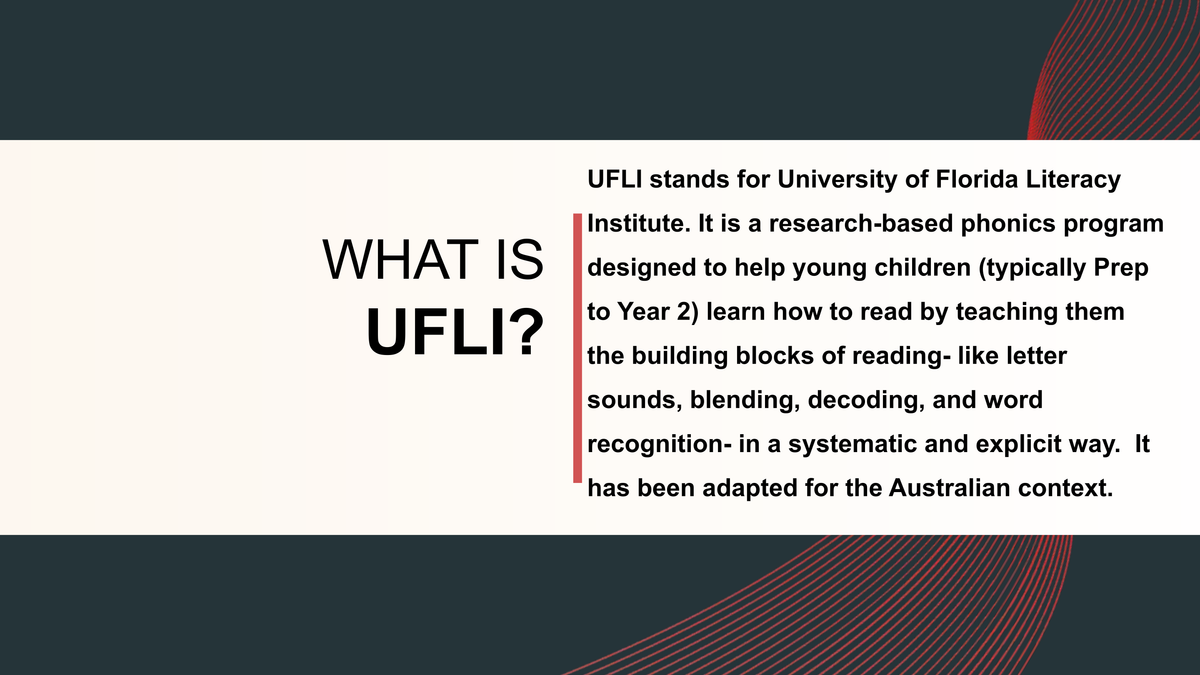 WHAT IS
UFLI?

UFLI stands for University of Florida Literacy Institute. It is a research-based phonics program designed to help young children (typically Prep to Year 2) learn how to read by teaching them the building blocks of reading- like letter sounds, blending, decoding, and word recognition- in a systematic and explicit way.  It has been adapted for the Australian context.